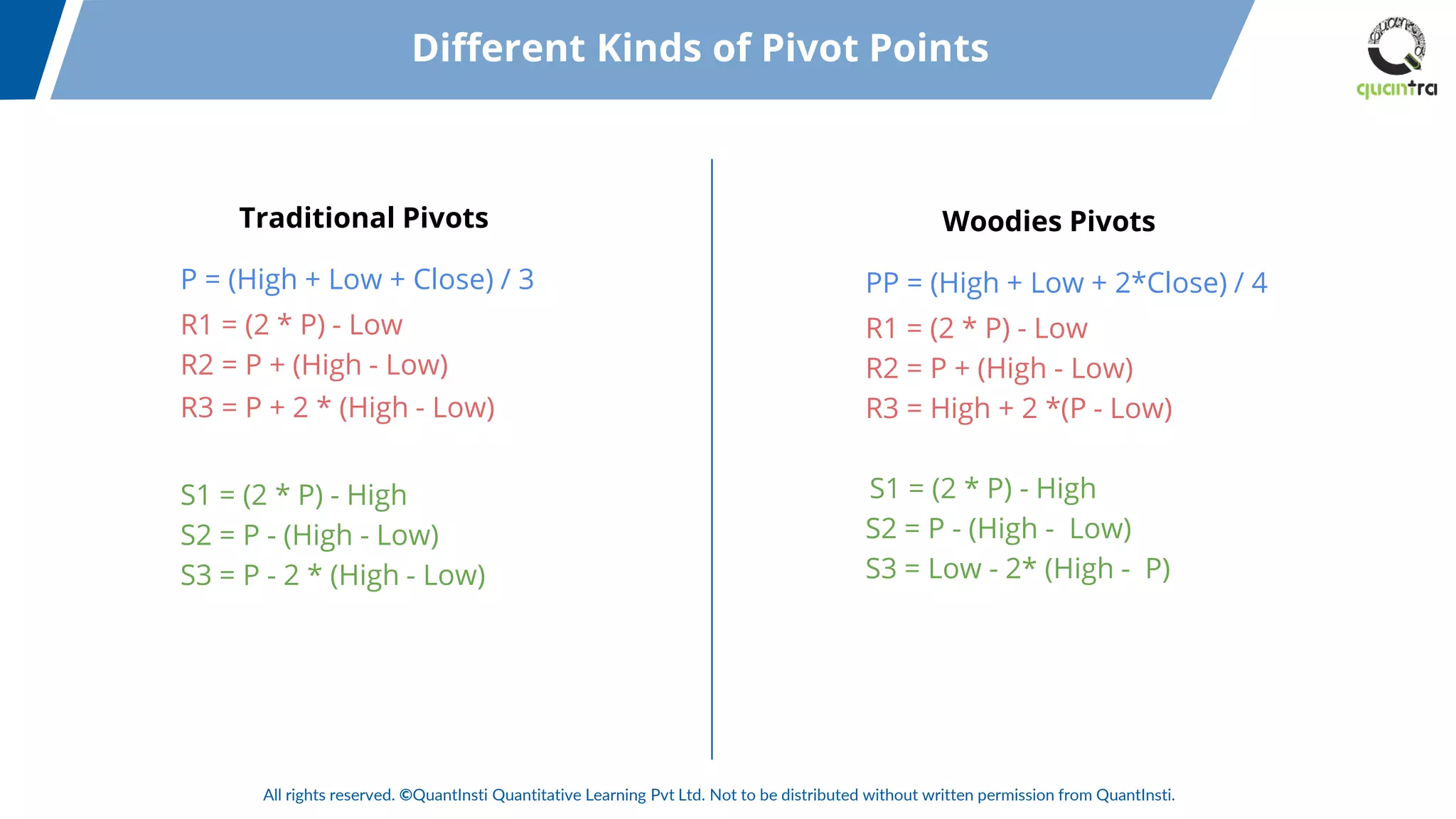 Different Kinds of Pivot Points

quantra

Traditional Pivots

P = (High + Low + Close) / 3
R1 = (2 * P) - Low
R2 = P + (High - Low)
R3 = P + 2 * (High - Low)

S1 = (2 * P) - High
S2 = P - (High - Low)
S3 = P - 2 * (High - Low)

Woodies Pivots

PP = (High + Low + 2*Close) / 4
R1 = (2 * P) - Low
R2 = P + (High - Low)
R3 = High + 2 *(P - Low)

S1 = (2 * P) - High
S2 = P - (High - Low)
S3 = Low - 2* (High - P)

All rights reserved. ©QuantInsti Quantitative Learning Pvt Ltd. Not to be distributed without written permission from QuantInsti.